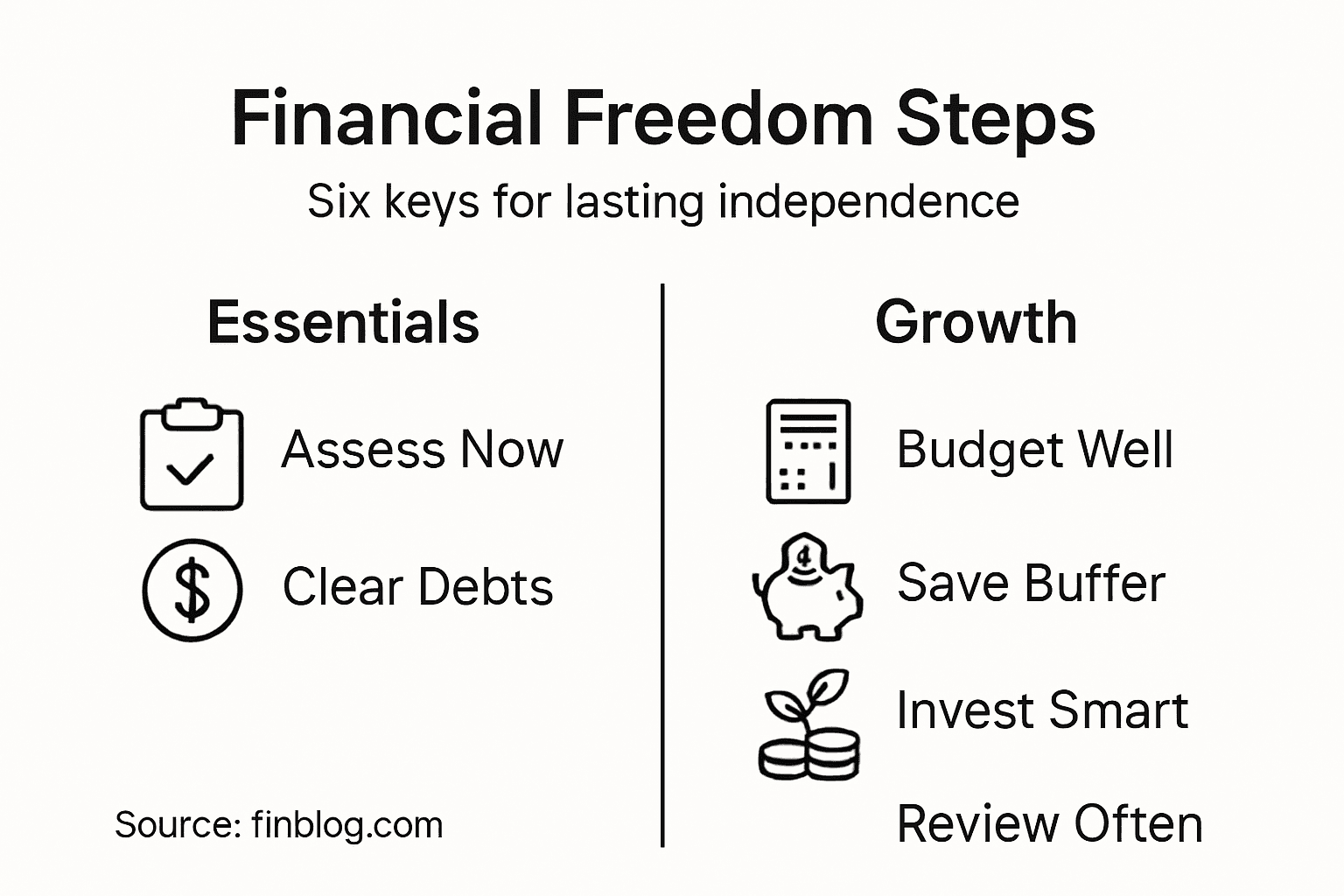 Financial Freedom Steps

Six keys for lasting independence

Essentials

Assess Now

Clear Debts

Source: finblog.com

Growth

Budget Well

Save Buffer

Invest Smart

Review Often